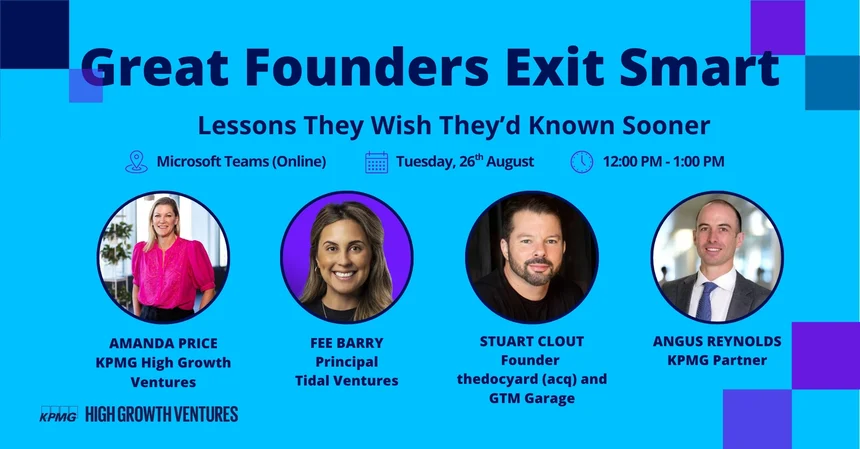 Great Founders Exit Smart

Lessons They Wish They'd Known Sooner

Microsoft Teams (Online)

Tuesday, 26$^{th}$ August

12:00 PM - 1:00 PM

AMANDA PRICE
KPMG High Growth Ventures

FEE BARRY
Principal
Tidal Ventures

STUART CLOUT
Founder
thedocyard (acq) and GTM Garage

ANGUS REYNOLDS
KPMG Partner

KPMG HIGH GROWTH VENTURES